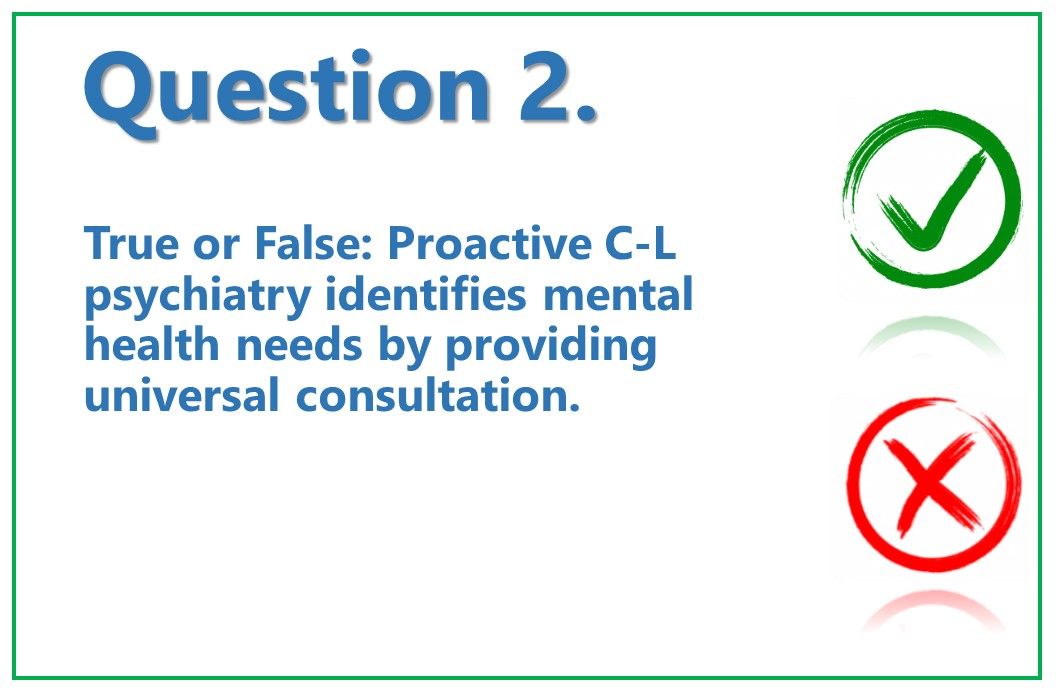 Question 2.

True or False: Proactive C-L psychiatry identifies mental health needs by providing universal consultation.